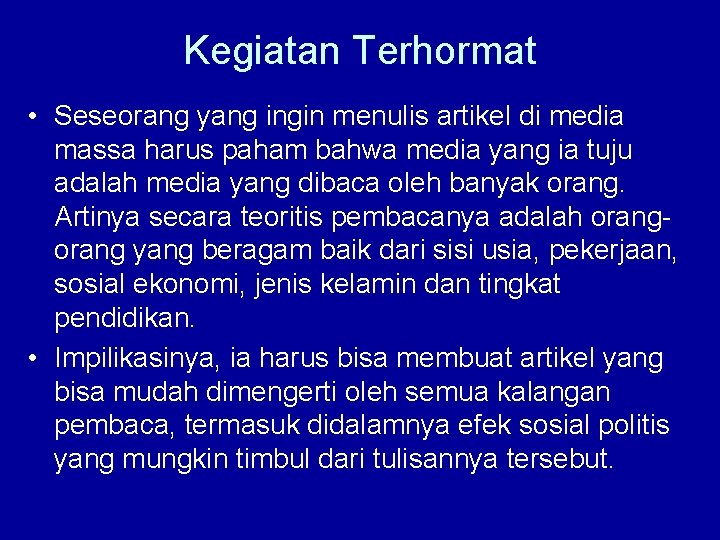 Kegiatan Terhormat

• Seseorang yang ingin menulis artikel di media massa harus paham bahwa media yang ia tuju adalah media yang dibaca oleh banyak orang. Artinya secara teoritis pembacanya adalah orang-orang yang beragam baik dari sisi usia, pekerjaan, sosial ekonomi, jenis kelamin dan tingkat pendidikan.

• Impilikasinya, ia harus bisa membuat artikel yang bisa mudah dimengerti oleh semua kalangan pembaca, termasuk didalamnya efek sosial politis yang mungkin timbul dari tulisannya tersebut.